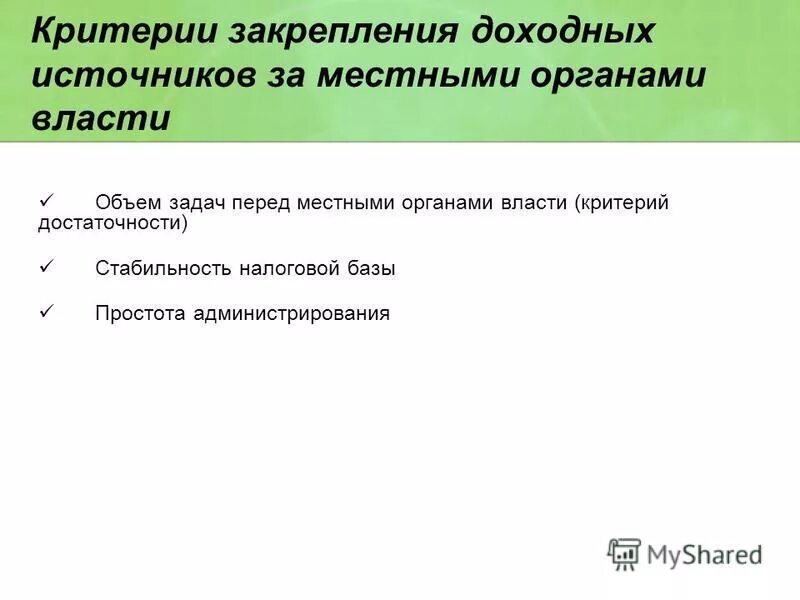 Критерии закрепления доходных источников за местными органами власти

✓ Объем задач перед местными органами власти (критерий достаточности)

✓ Стабильность налоговой базы

✓ Простота администрирования

MyShared